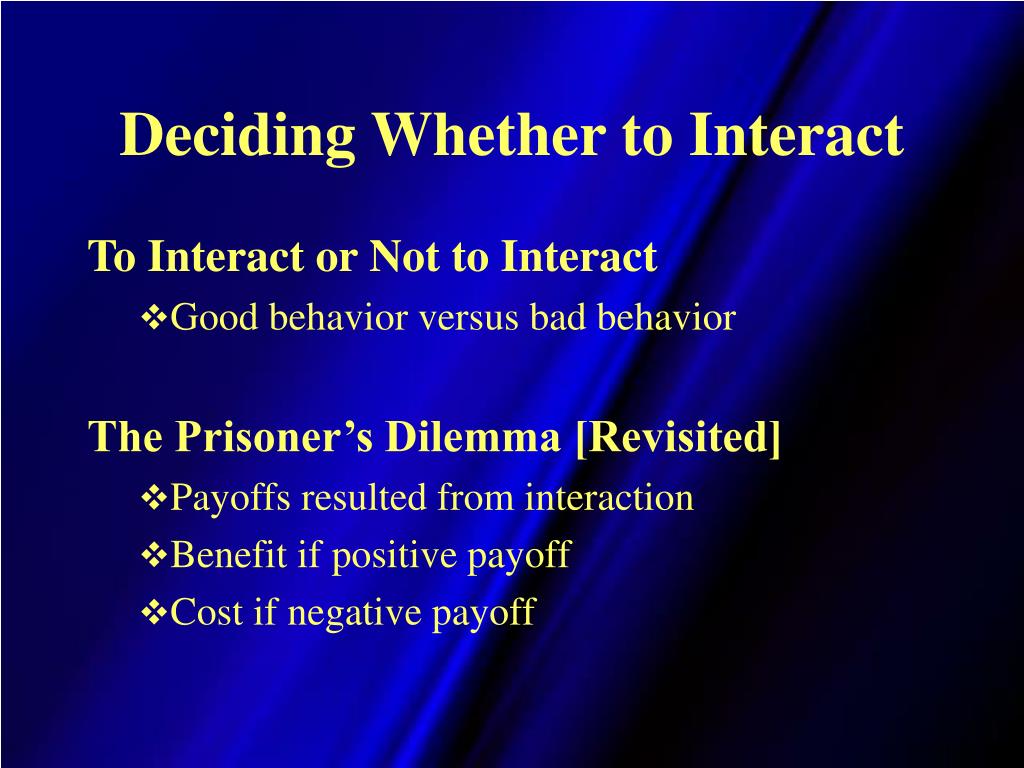 Deciding Whether to Interact

To Interact or Not to Interact

❖Good behavior versus bad behavior

The Prisoner’s Dilemma [Revisited]

❖Payoffs resulted from interaction

❖Benefit if positive payoff

❖Cost if negative payoff